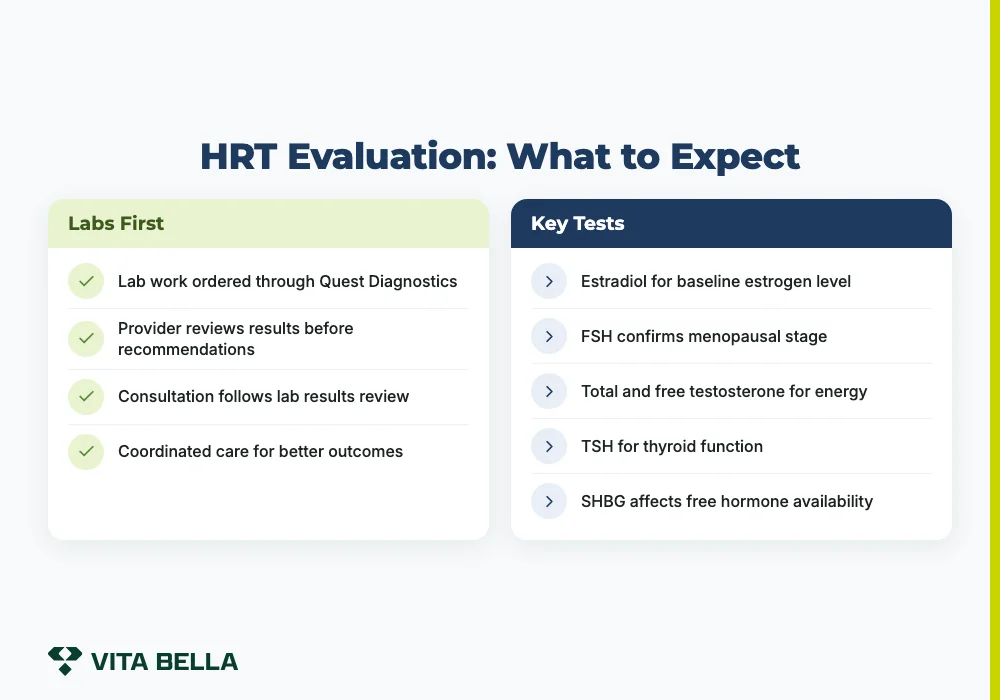 HRT Evaluation: What to Expect

Labs First

Lab work ordered through Quest Diagnostics

Provider reviews results before recommendations

Consultation follows lab results review

Coordinated care for better outcomes

Key Tests

Estradiol for baseline estrogen level

FSH confirms menopausal stage

Total and free testosterone for energy

TSH for thyroid function

SHBG affects free hormone availability

VITA BELLA